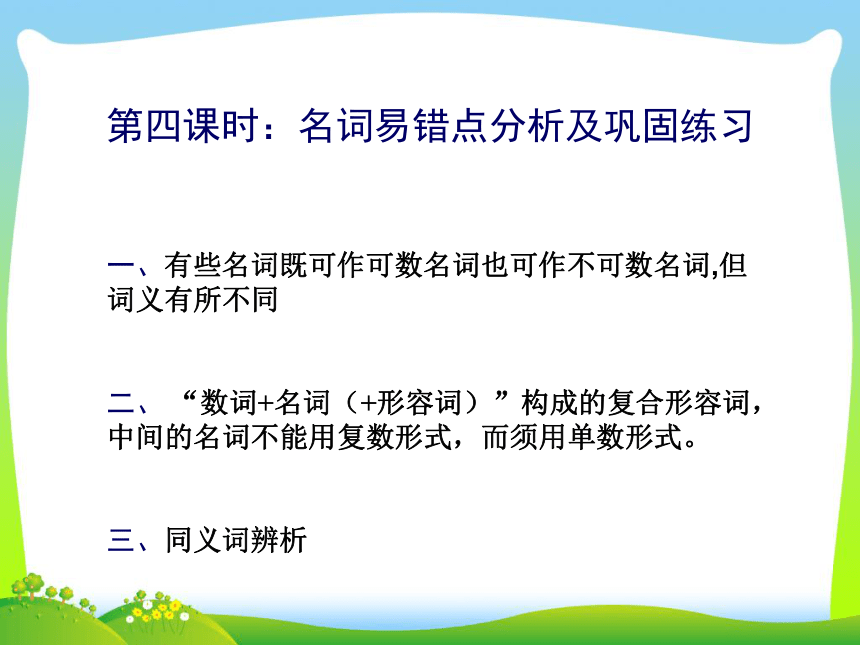 第四课时：名词易错点分析及巩固练习

一、有些名词既可作可数名词也可作不可数名词,但词义有所不同

二、“数词+名词（+形容词）”构成的复合形容词，中间的名词不能用复数形式，而须用单数形式。

三、同义词辨析